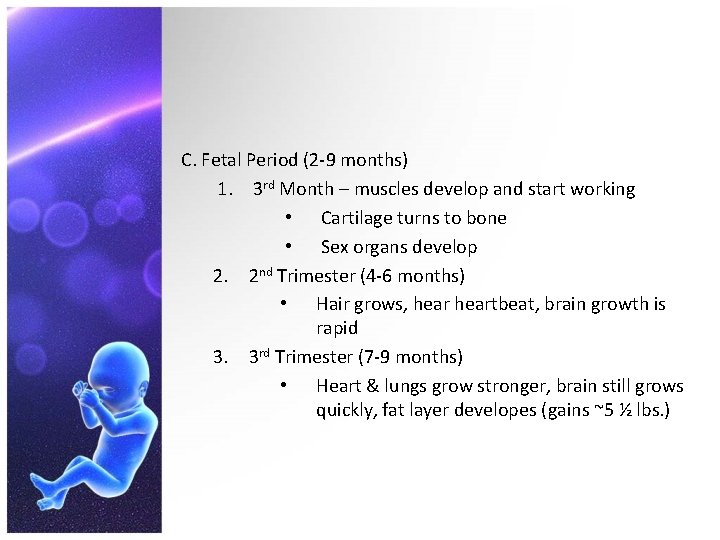 C. Fetal Period (2-9 months)

1. 3rd Month – muscles develop and start working
   • Cartilage turns to bone
   • Sex organs develop
2. 2nd Trimester (4-6 months)
   • Hair grows, hear heartbeat, brain growth is rapid
3. 3rd Trimester (7-9 months)
   • Heart & lungs grow stronger, brain still grows quickly, fat layer developes (gains ~5 ½ lbs.)